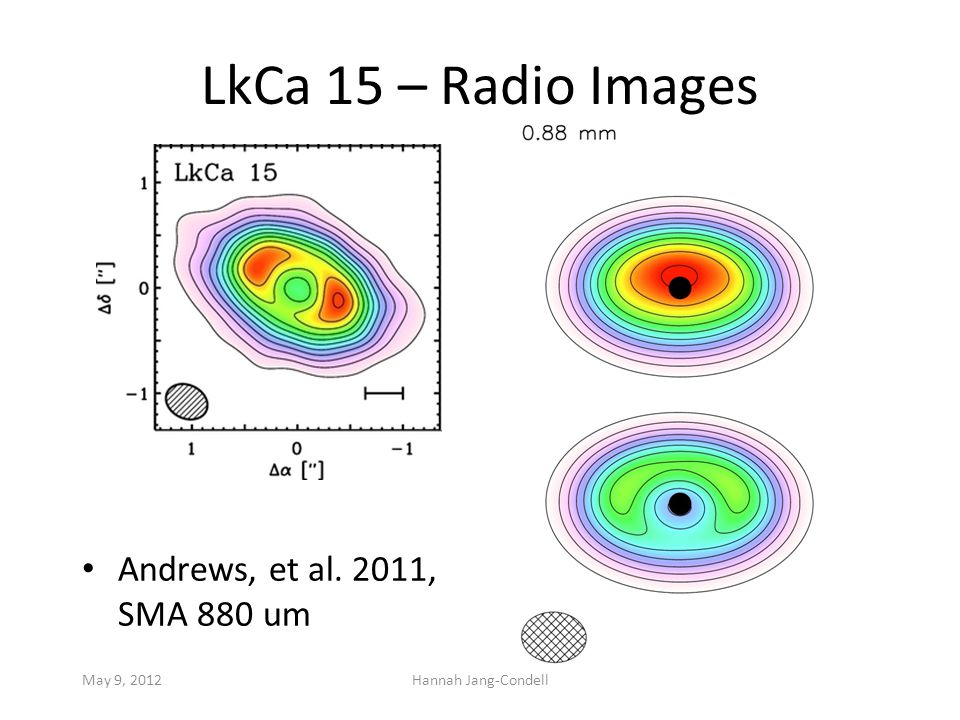 LkCa 15 – Radio Images

0.88 mm

LkCa 15

1

0

−1

$\Delta\delta$ ["]

1

0

−1

$\Delta\alpha$ ["]

• Andrews, et al. 2011, SMA 880 um

May 9, 2012

Hannah Jang-Condell